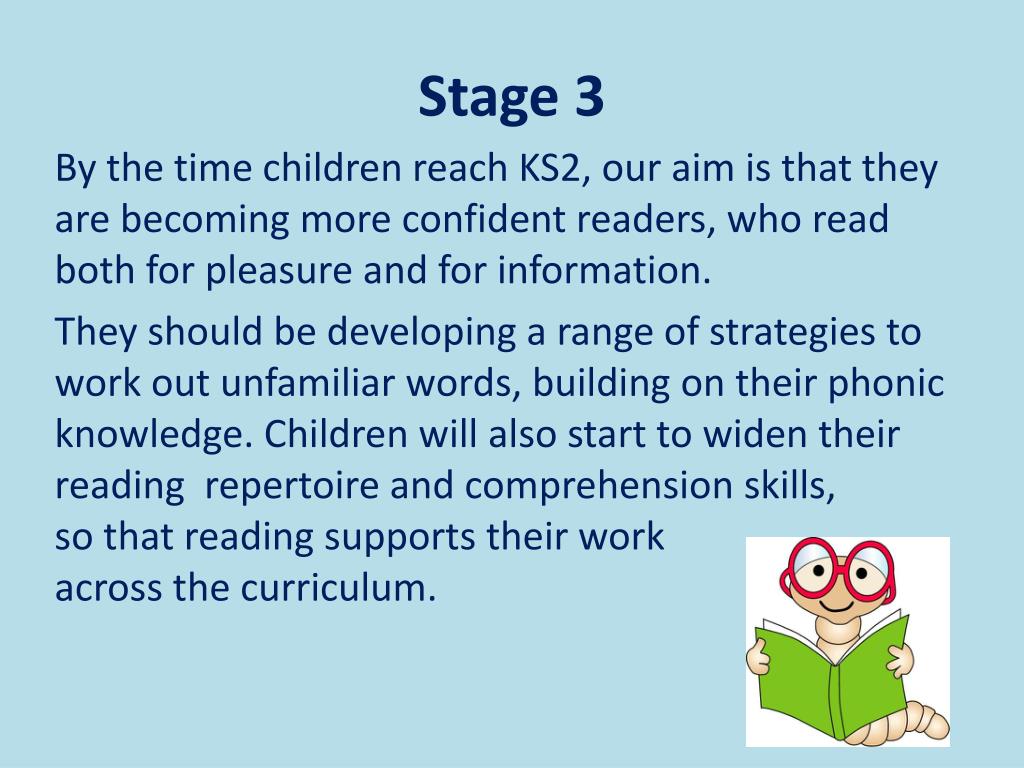 Stage 3

By the time children reach KS2, our aim is that they are becoming more confident readers, who read both for pleasure and for information.

They should be developing a range of strategies to work out unfamiliar words, building on their phonic knowledge. Children will also start to widen their reading repertoire and comprehension skills, so that reading supports their work across the curriculum.